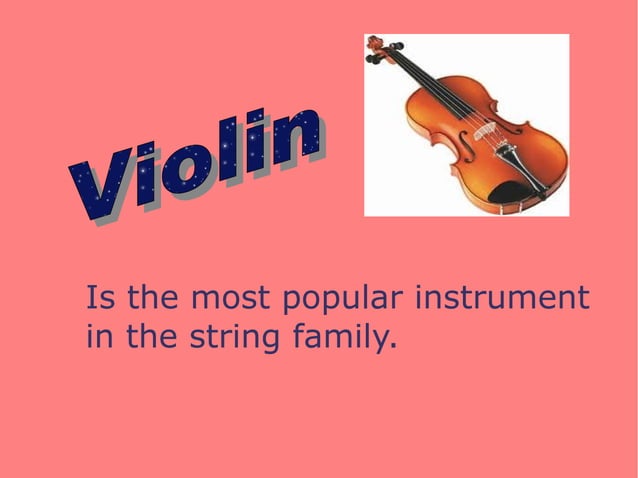 Violin

Is the most popular instrument in the string family.